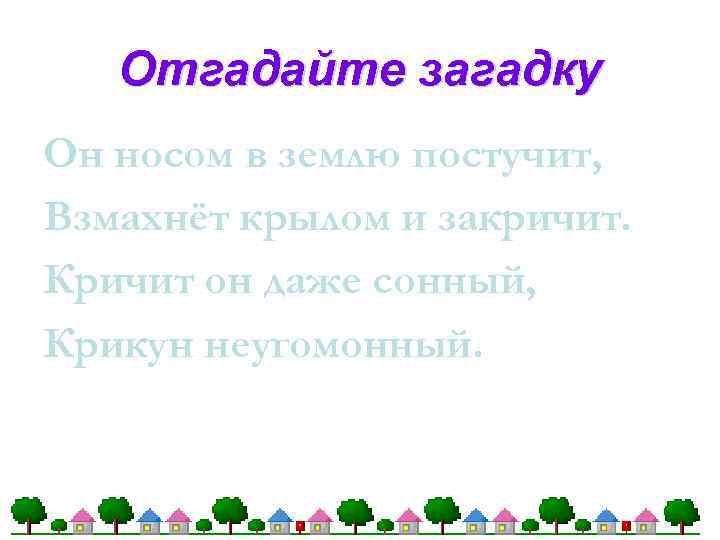 Отгадайте загадку

Он носом в землю постучит,
Взмахнёт крылом и закричит.
Кричит он даже сонный,
Крикун неугомонный.